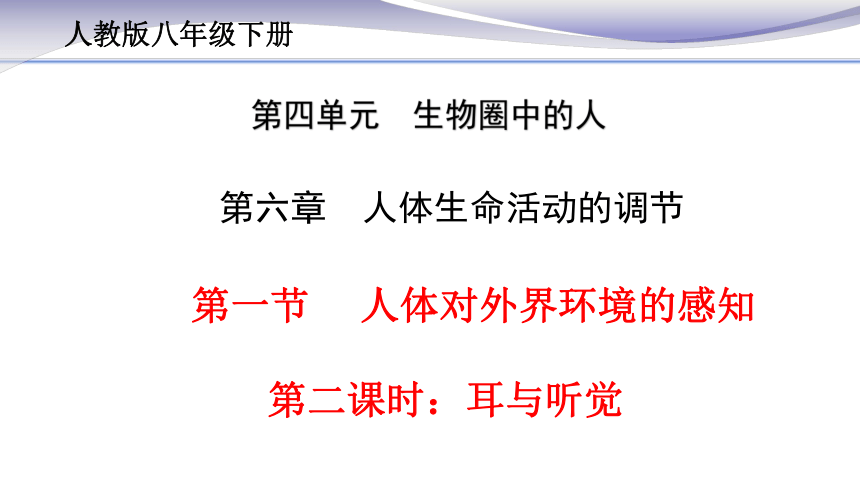 人教版八年级下册

第四单元　生物圈中的人

第六章　人体生命活动的调节

第一节　人体对外界环境的感知

第二课时：耳与听觉